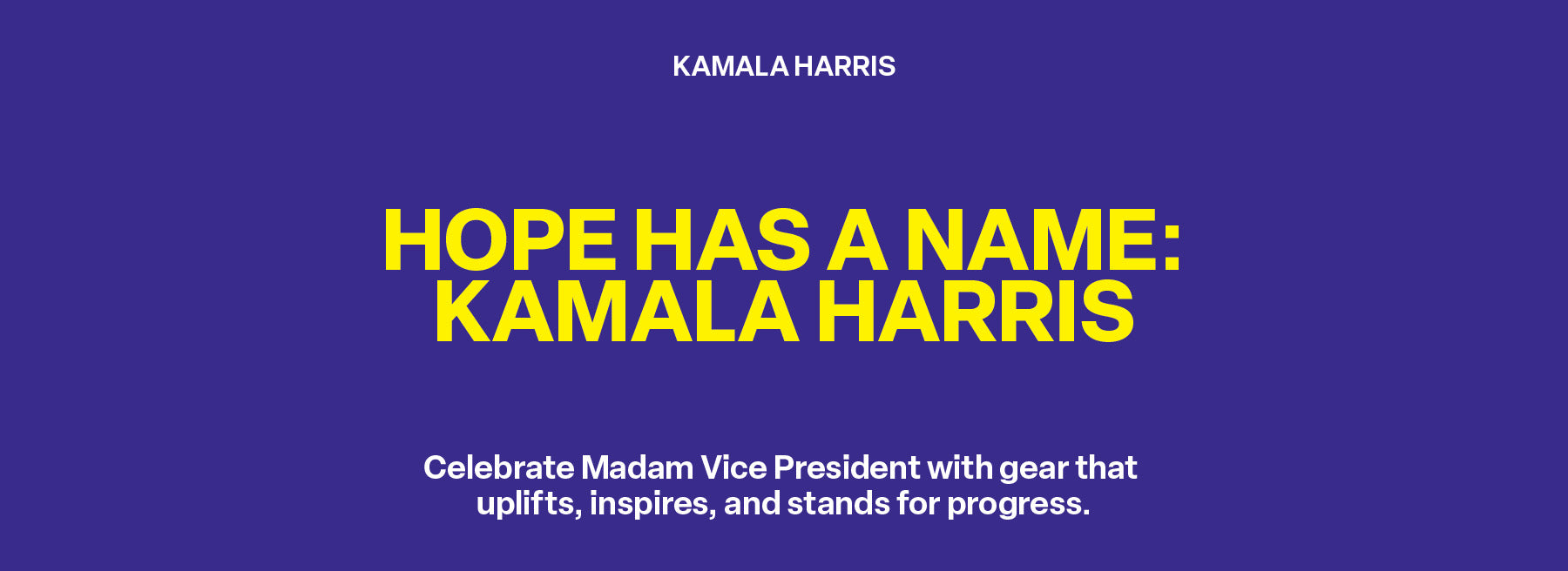 KAMALA HARRIS

HOPE HAS A NAME: KAMALA HARRIS

Celebrate Madam Vice President with gear that uplifts, inspires, and stands for progress.